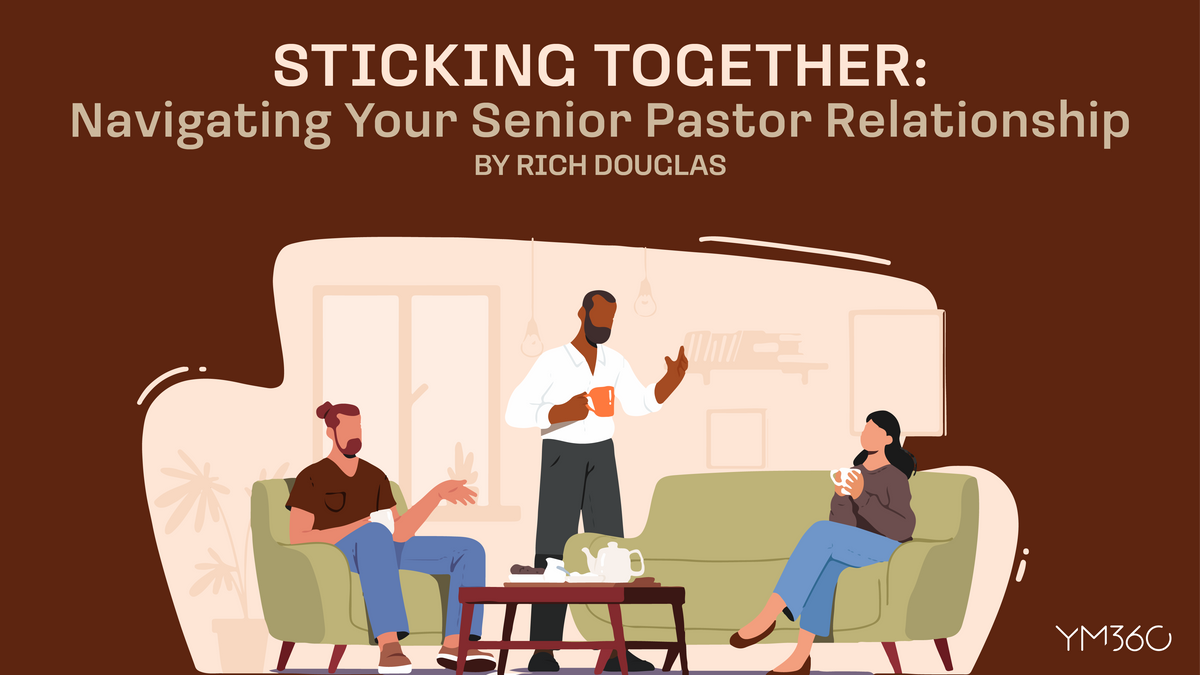 STICKING TOGETHER:
Navigating Your Senior Pastor Relationship
BY RICH DOUGLAS

YM360